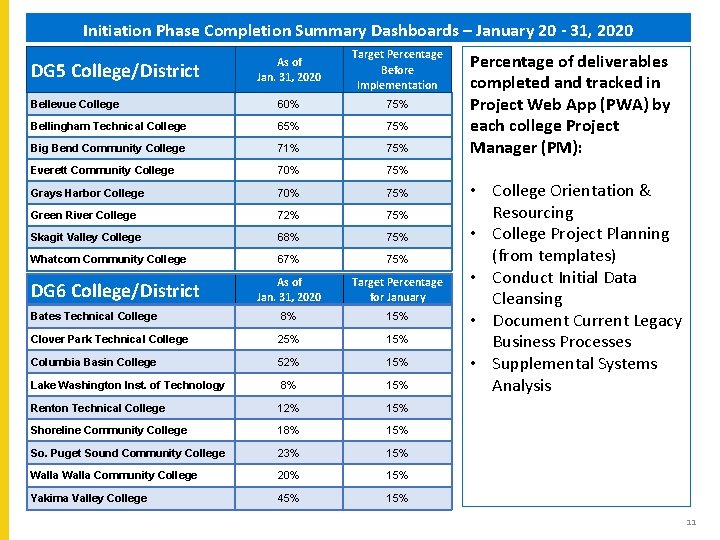 Initiation Phase Completion Summary Dashboards – January 20 - 31, 2020

| DG5 College/District | As of Jan. 31, 2020 | Target Percentage Before Implementation |
|---|---|---|
| Bellevue College | 60% | 75% |
| Bellingham Technical College | 65% | 75% |
| Big Bend Community College | 71% | 75% |
| Everett Community College | 70% | 75% |
| Grays Harbor College | 70% | 75% |
| Green River College | 72% | 75% |
| Skagit Valley College | 68% | 75% |
| Whatcom Community College | 67% | 75% |

| DG6 College/District | As of Jan. 31, 2020 | Target Percentage for January |
|---|---|---|
| Bates Technical College | 8% | 15% |
| Clover Park Technical College | 25% | 15% |
| Columbia Basin College | 52% | 15% |
| Lake Washington Inst. of Technology | 8% | 15% |
| Renton Technical College | 12% | 15% |
| Shoreline Community College | 18% | 15% |
| So. Puget Sound Community College | 23% | 15% |
| Walla Walla Community College | 20% | 15% |
| Yakima Valley College | 45% | 15% |

Percentage of deliverables completed and tracked in Project Web App (PWA) by each college Project Manager (PM):

• College Orientation & Resourcing
• College Project Planning (from templates)
• Conduct Initial Data Cleansing
• Document Current Legacy Business Processes
• Supplemental Systems Analysis

11